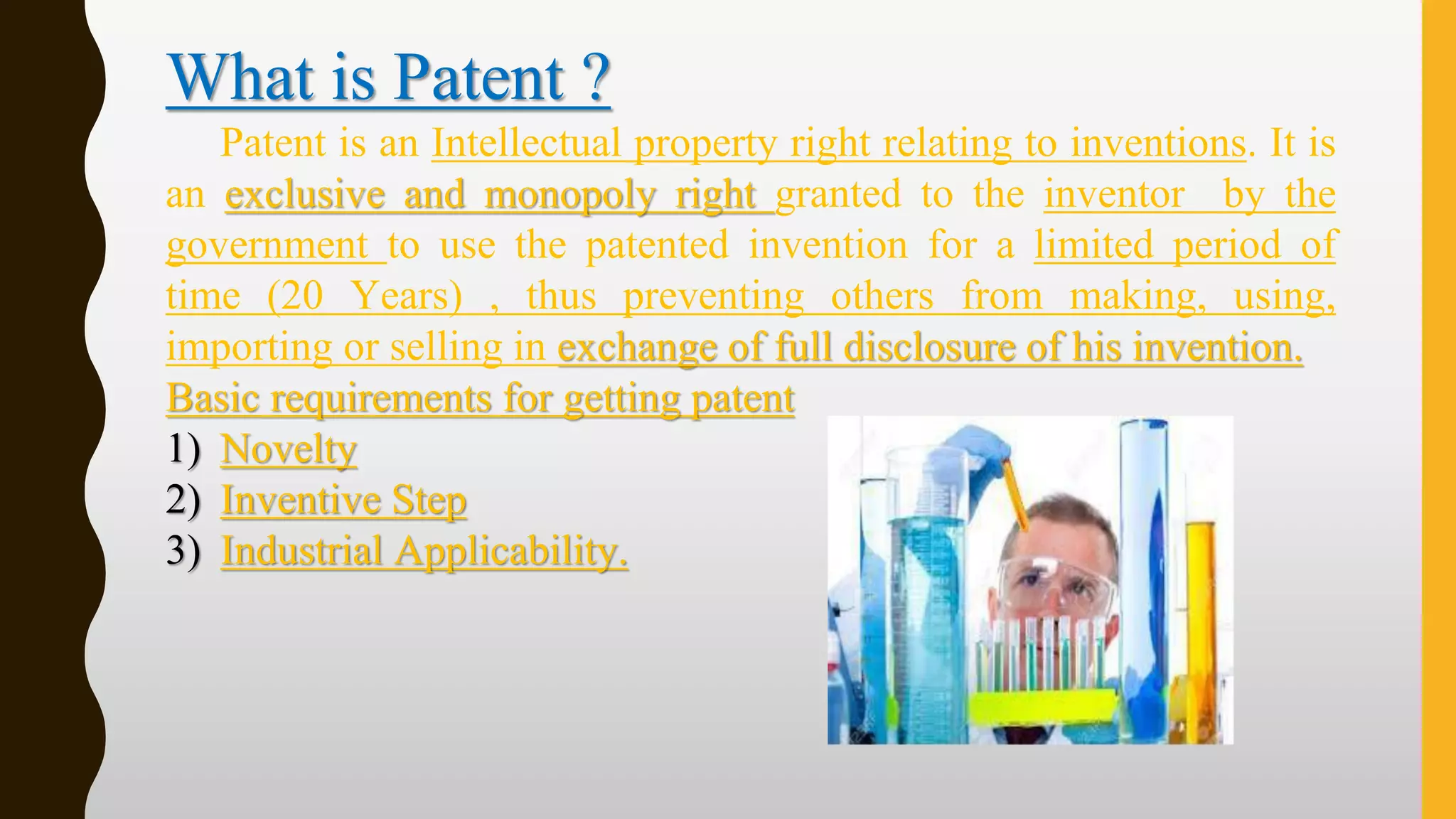 What is Patent ?

Patent is an Intellectual property right relating to inventions. It is an exclusive and monopoly right granted to the inventor by the government to use the patented invention for a limited period of time (20 Years) , thus preventing others from making, using, importing or selling in exchange of full disclosure of his invention.

Basic requirements for getting patent

1) Novelty
2) Inventive Step
3) Industrial Applicability.